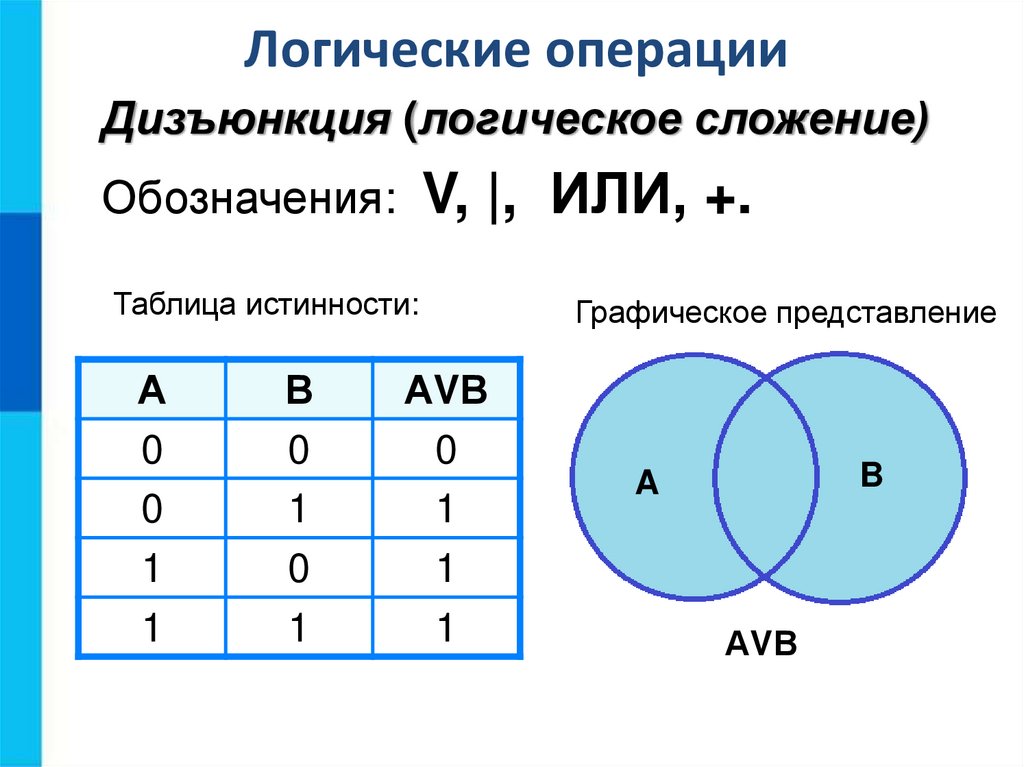 Логические операции

Дизъюнкция (логическое сложение)

Обозначения: V, |, ИЛИ, +.

Таблица истинности:

| A | B | AVB |
|---|---|---|
| 0 | 0 | 0 |
| 0 | 1 | 1 |
| 1 | 0 | 1 |
| 1 | 1 | 1 |

Графическое представление

A

B

AVB